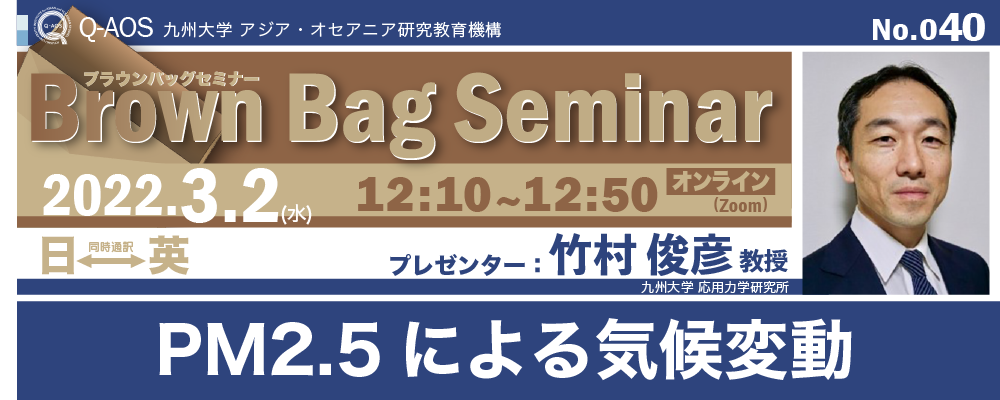 Q-AOS 九州大学 アジア・オセアニア研究教育機構

No.040

ブラウンバッグセミナー

Brown Bag Seminar

2022.3.2(水) 12:10~12:50 オンライン (Zoom)

日 同時通訳 英

プレゼンター：竹村 俊彦 教授
九州大学 応用力学研究所

PM2.5 による気候変動